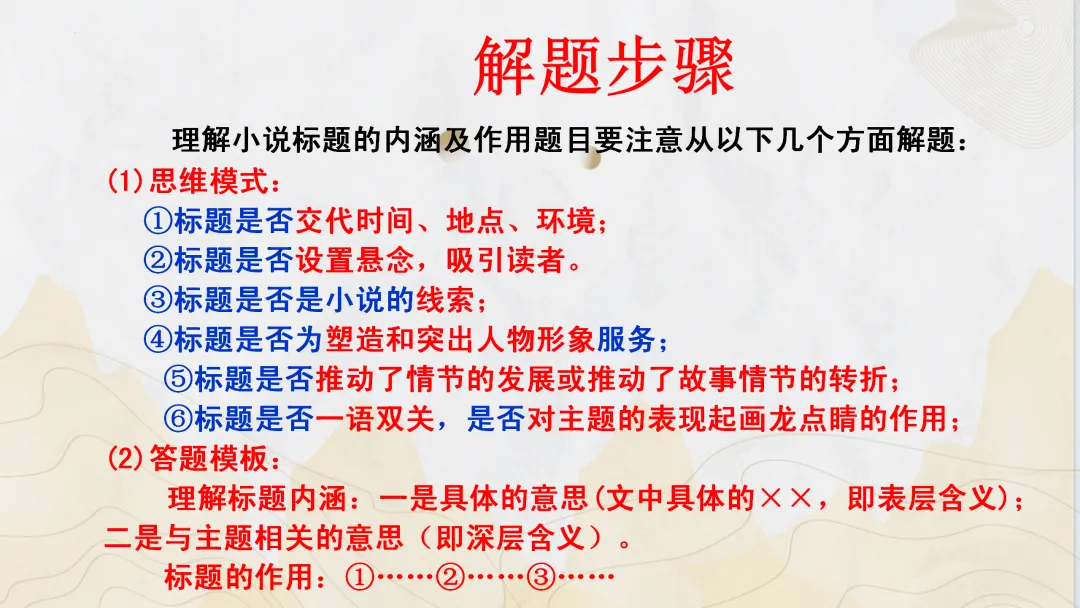 解题步骤

理解小说标题的内涵及作用题目要注意从以下几个方面解题：

(1)思维模式：

①标题是否交代时间、地点、环境；

②标题是否设置悬念，吸引读者。

③标题是否是小说的线索；

④标题是否为塑造和突出人物形象服务；

⑤标题是否推动了情节的发展或推动了故事情节的转折；

⑥标题是否一语双关，是否对主题的表现起画龙点睛的作用；

(2)答题模板：

理解标题内涵：一是具体的意思(文中具体的××，即表层含义)；二是与主题相关的意思（即深层含义）。

标题的作用：①……②……③……